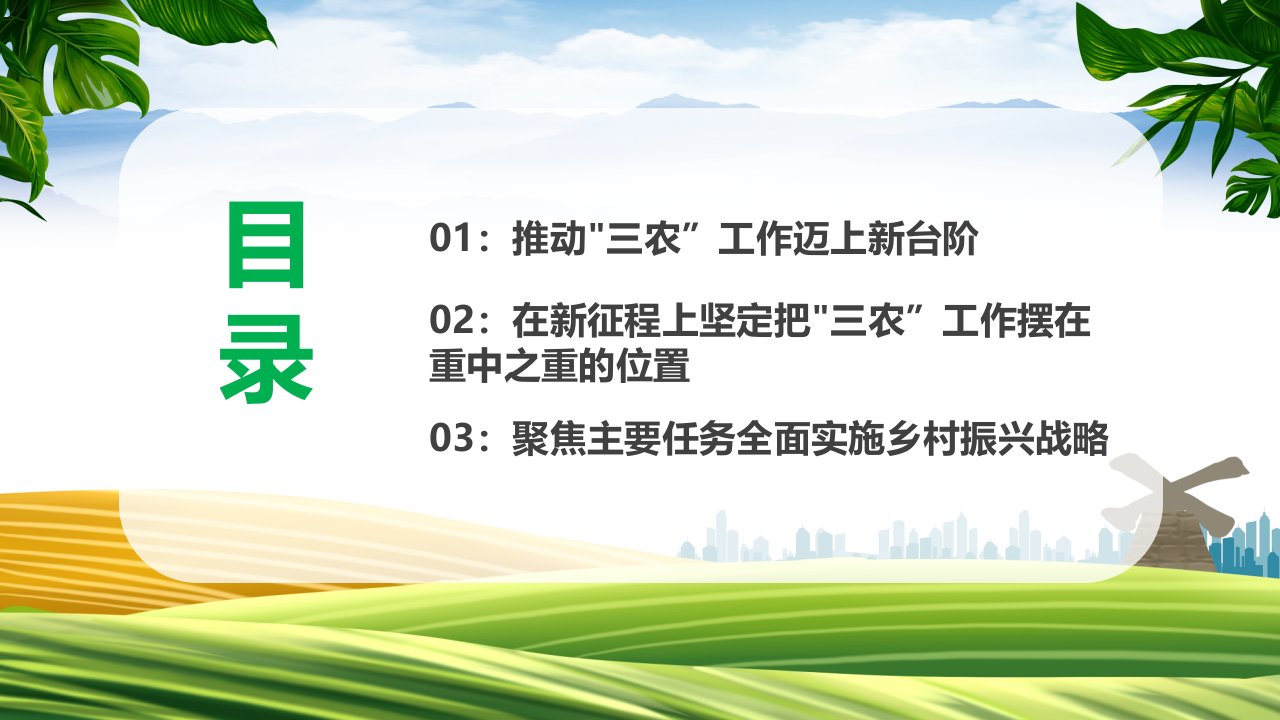 目录

01：推动"三农”工作迈上新台阶

02：在新征程上坚定把"三农”工作摆在重中之重的位置

03：聚焦主要任务全面实施乡村振兴战略